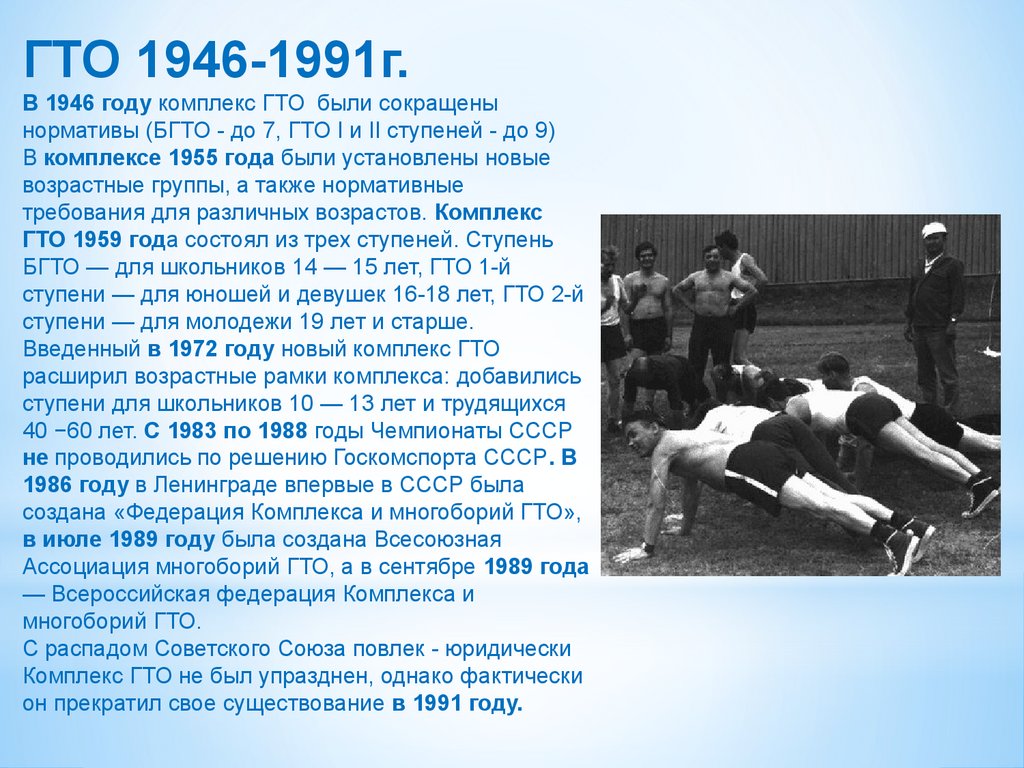 ГТО 1946-1991г.

В 1946 году комплекс ГТО были сокращены нормативы (БГТО - до 7, ГТО I и II ступеней - до 9)
В комплексе 1955 года были установлены новые возрастные группы, а также нормативные требования для различных возрастов. Комплекс ГТО 1959 года состоял из трех ступеней. Ступень БГТО — для школьников 14 — 15 лет, ГТО 1-й ступени — для юношей и девушек 16-18 лет, ГТО 2-й ступени — для молодежи 19 лет и старше. Введенный в 1972 году новый комплекс ГТО расширил возрастные рамки комплекса: добавились ступени для школьников 10 — 13 лет и трудящихся 40 −60 лет. С 1983 по 1988 годы Чемпионаты СССР не проводились по решению Госкомспорта СССР. В 1986 году в Ленинграде впервые в СССР была создана «Федерация Комплекса и многоборий ГТО», в июле 1989 году была создана Всесоюзная Ассоциация многоборий ГТО, а в сентябре 1989 года — Всероссийская федерация Комплекса и многоборий ГТО.
С распадом Советского Союза повлек - юридически Комплекс ГТО не был упразднен, однако фактически он прекратил свое существование в 1991 году.